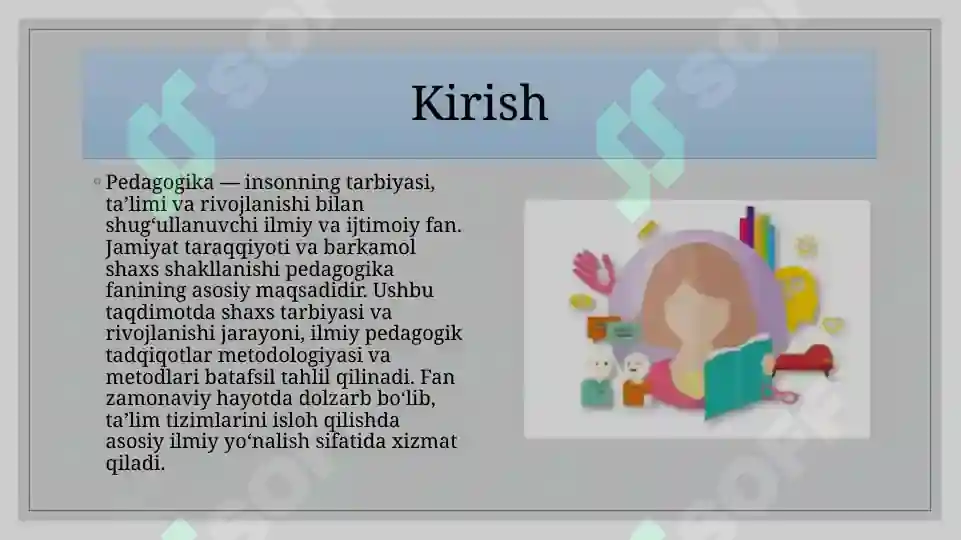 Kirish

Pedagogika — insonning tarbiyasi, ta’limi va rivojlanishi bilan shug‘ullanuvchi ilmiy va ijtimoiy fan. Jamiyat taraqqiyoti va barkamol shaxs shakllanishi pedagogika fanining asosiy maqsadidir. Ushbu taqdimotda shaxs tarbiyasi va rivojlanishi jarayoni, ilmiy pedagogik tadqiqotlar metodologiyasi va metodlari batafsil tahlil qilinadi. Fan zamonaviy hayotda dolzarb bo‘lib, ta’lim tizimlarini isloh qilishda asosiy ilmiy yo‘nalish sifatida xizmat qiladi.